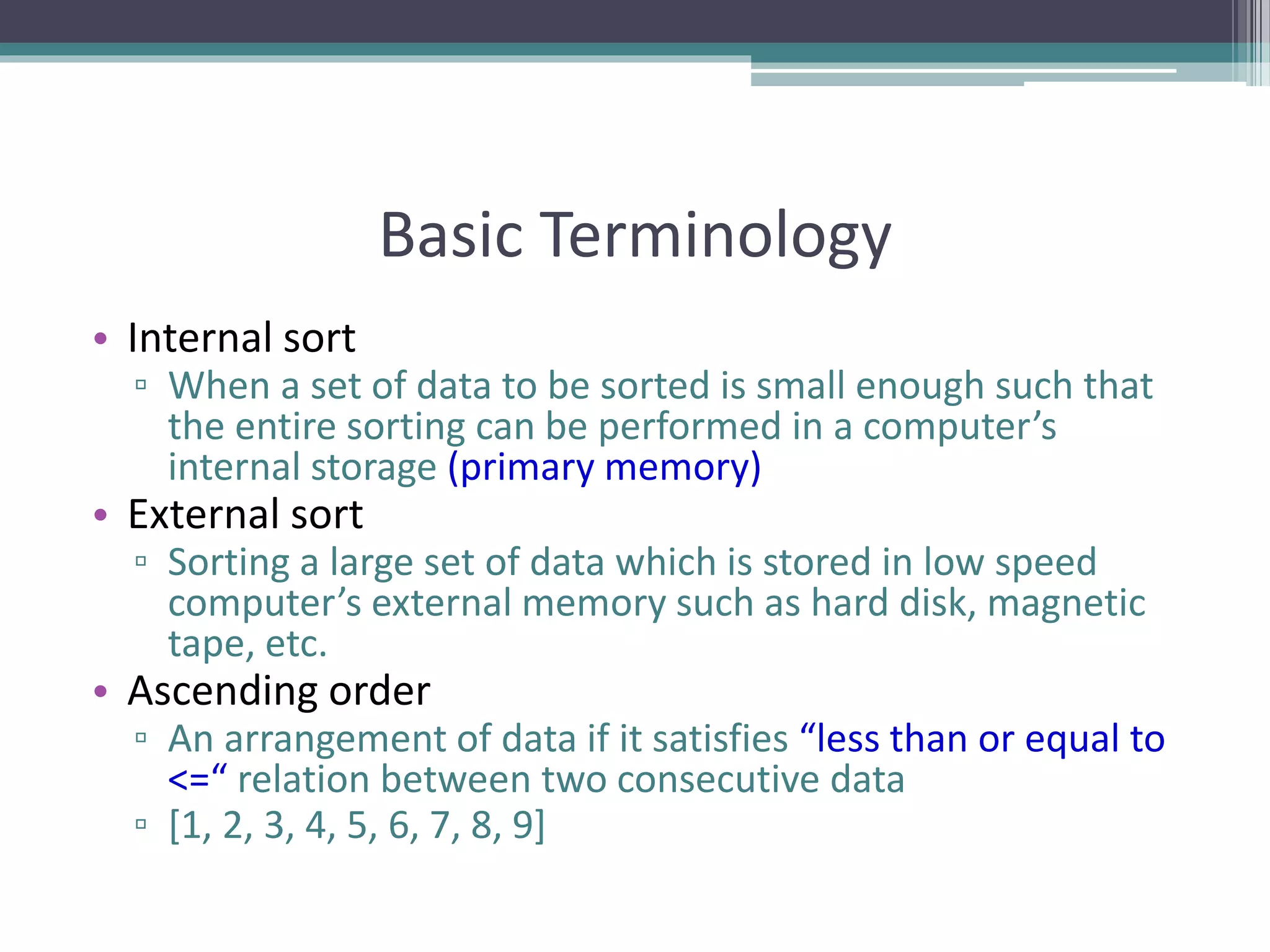 Basic Terminology

• Internal sort
▫ When a set of data to be sorted is small enough such that the entire sorting can be performed in a computer’s internal storage (primary memory)
• External sort
▫ Sorting a large set of data which is stored in low speed computer’s external memory such as hard disk, magnetic tape, etc.
• Ascending order
▫ An arrangement of data if it satisfies “less than or equal to <=“ relation between two consecutive data
▫ [1, 2, 3, 4, 5, 6, 7, 8, 9]